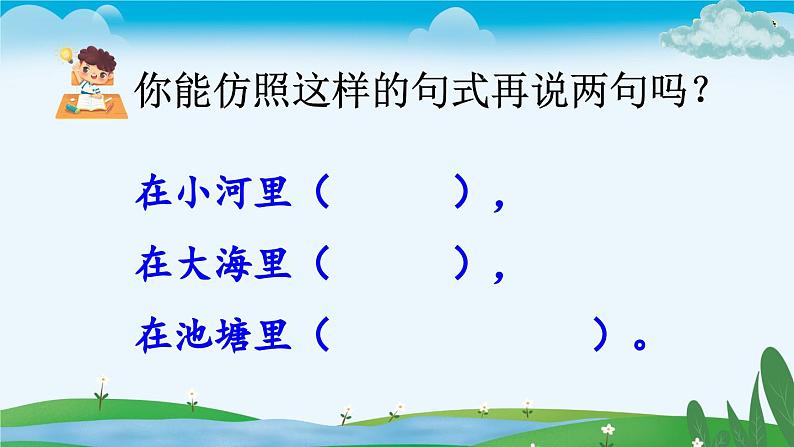 你能仿照这样的句式再说两句吗？

在小河里（　　　），
在大海里（　　　），
在池塘里（　　　　　）。